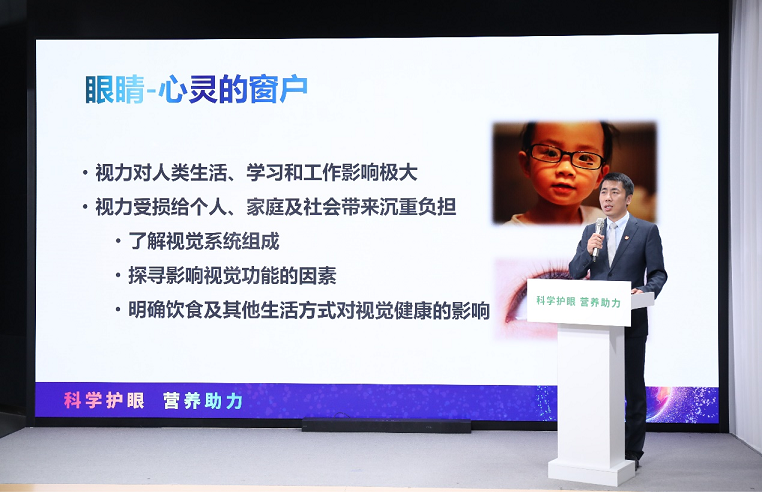 眼睛-心灵的窗户

• 视力对人类生活、学习和工作影响极大
• 视力受损给个人、家庭及社会带来沉重负担
• 了解视觉系统组成
• 探寻影响视觉功能的因素
• 明确饮食及其他生活方式对视觉健康的影响

科学护眼 营养助力

科学护眼 营养助力